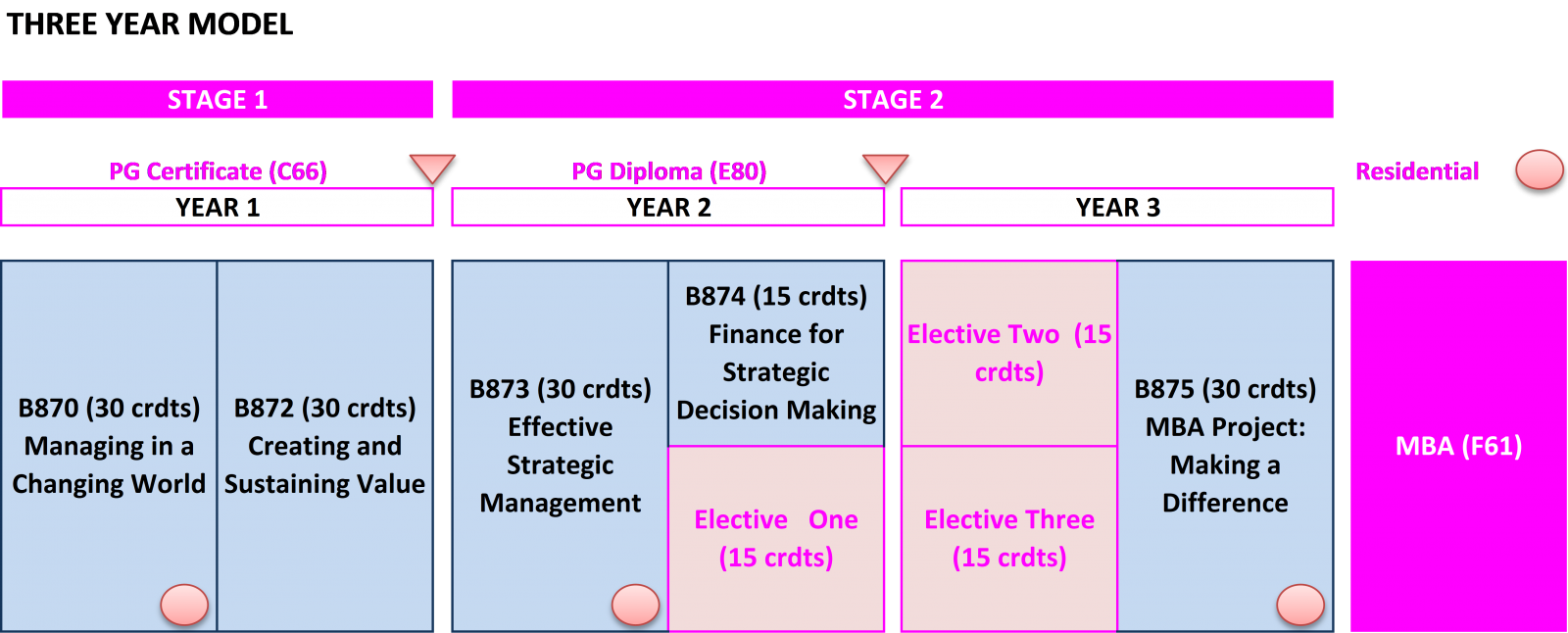 THREE YEAR MODEL

STAGE 1

STAGE 2

PG Certificate (C66)

PG Diploma (E80)

Residential

YEAR 1

YEAR 2

YEAR 3

B870 (30 crdts) Managing in a Changing World

B872 (30 crdts) Creating and Sustaining Value

B873 (30 crdts) Effective Strategic Management

B874 (15 crdts) Finance for Strategic Decision Making

Elective One (15 crdts)

Elective Two (15 crdts)

Elective Three (15 crdts)

B875 (30 crdts) MBA Project: Making a Difference

MBA (F61)